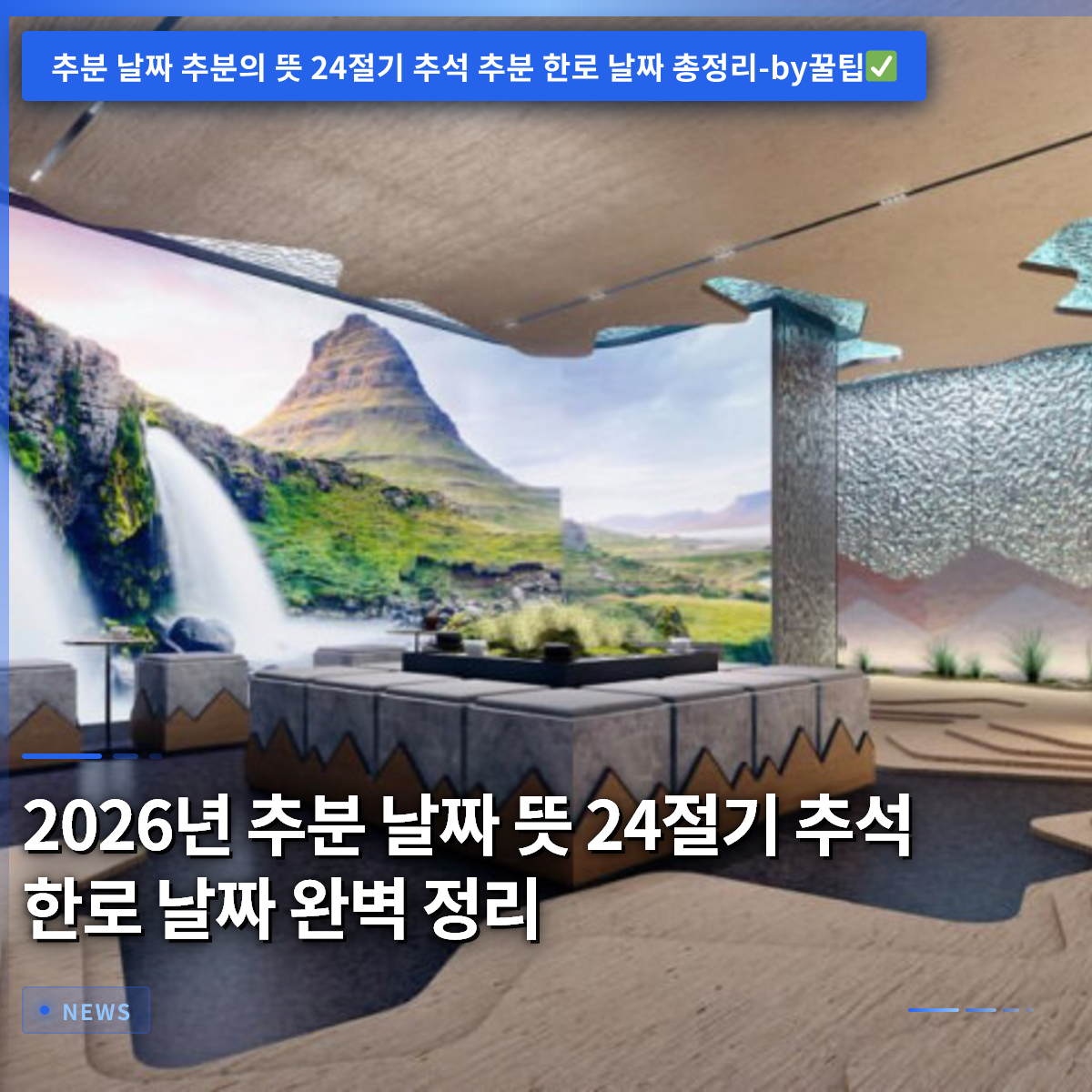 추분 날짜 추분의 뜻 24절기 추석 추분 한로 날짜 총정리-by꿀팁✅

2026년 추분 날짜 뜻 24절기 추석 한로 날짜 완벽 정리

NEWS